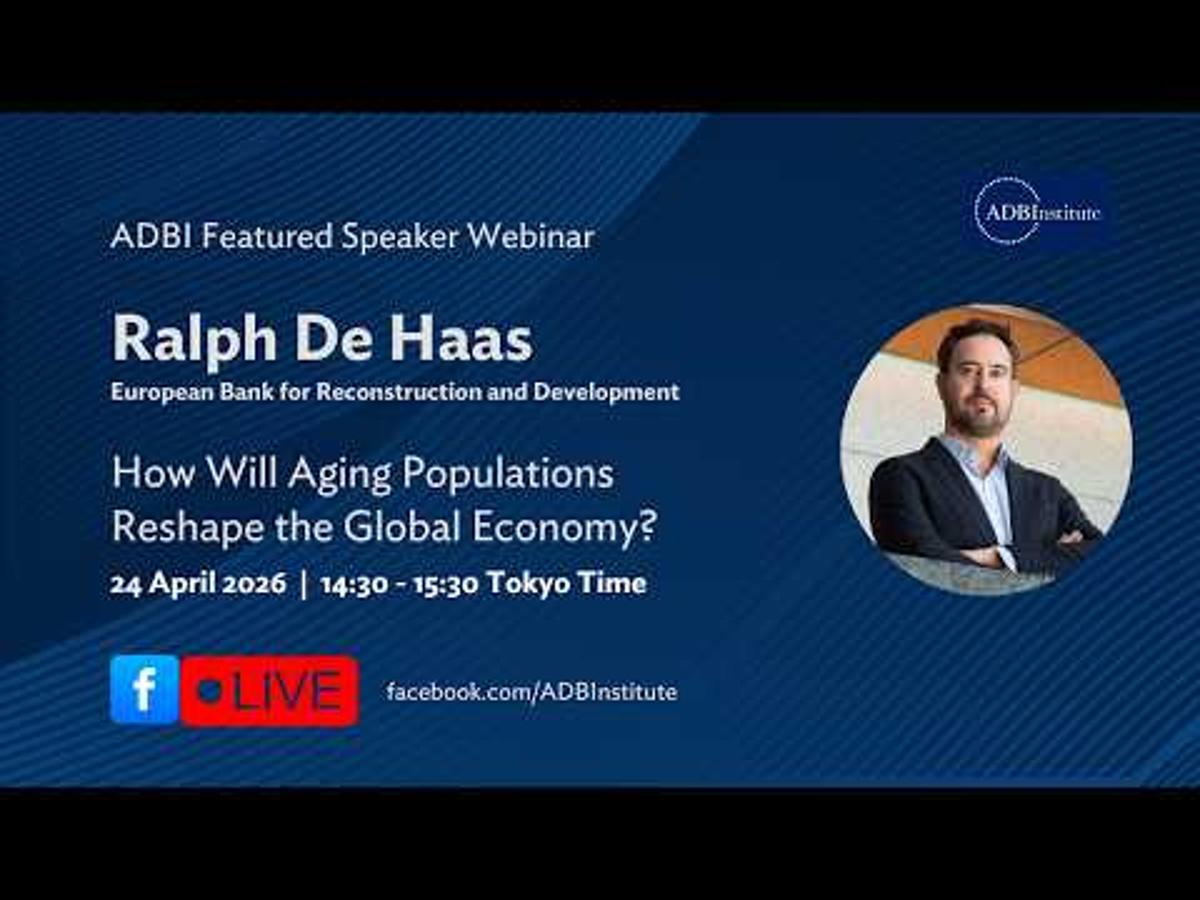 ADBI Featured Speaker Webinar

ADBInstitute

Ralph De Haas
European Bank for Reconstruction and Development

How Will Aging Populations Reshape the Global Economy?

24 April 2026 | 14:30 - 15:30 Tokyo Time

f LIVE

facebook.com/ADBInstitute